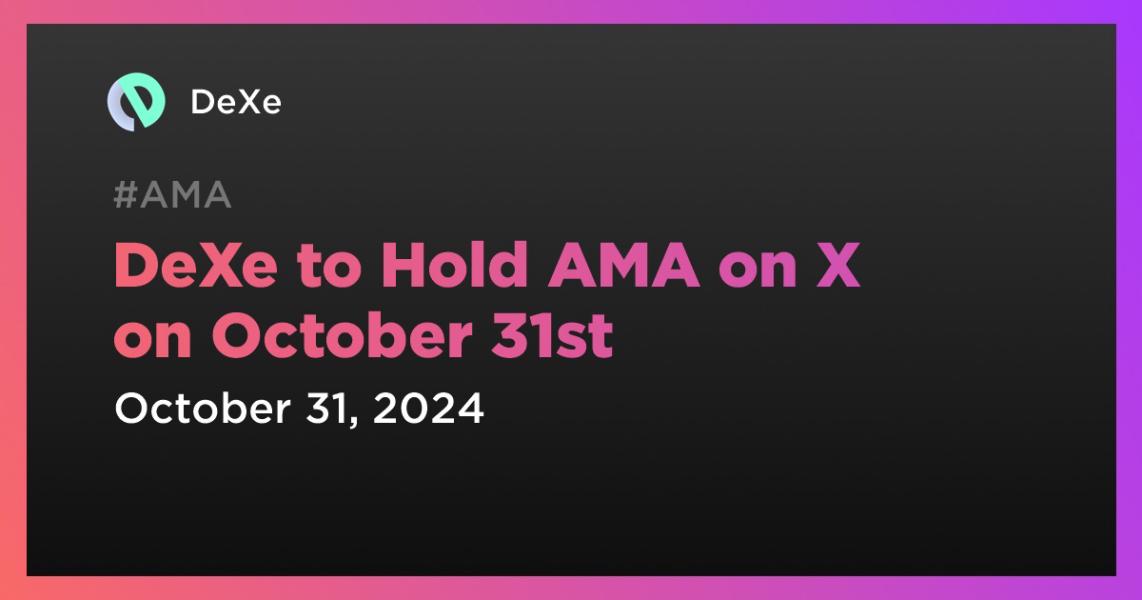 DeXe

#AMA

DeXe to Hold AMA on X on October 31st

October 31, 2024